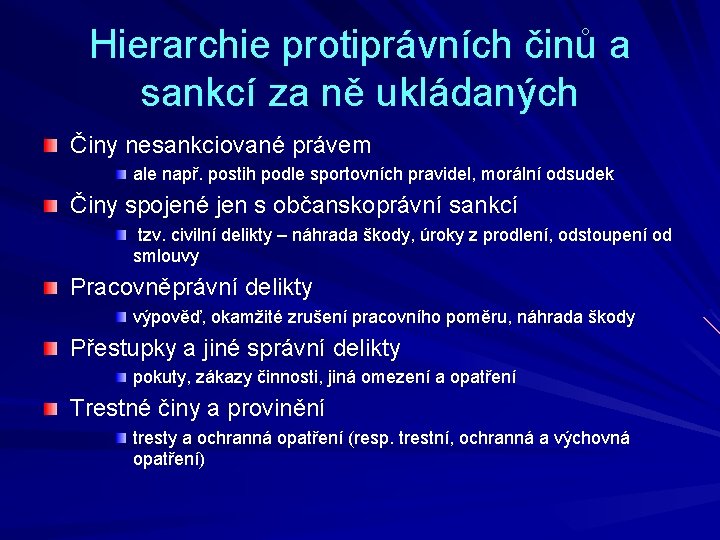 Hierarchie protiprávních činů a sankcí za ně ukládaných

Činy nesankciované právem

ale např. postih podle sportovních pravidel, morální odsudek

Činy spojené jen s občanskoprávní sankcí

tzv. civilní delikty – náhrada škody, úroky z prodlení, odstoupení od smlouvy

Pracovněprávní delikty

výpověď, okamžité zrušení pracovního poměru, náhrada škody

Přestupky a jiné správní delikty

pokuty, zákazy činnosti, jiná omezení a opatření

Trestné činy a provinění

tresty a ochranná opatření (resp. trestní, ochranná a výchovná opatření)